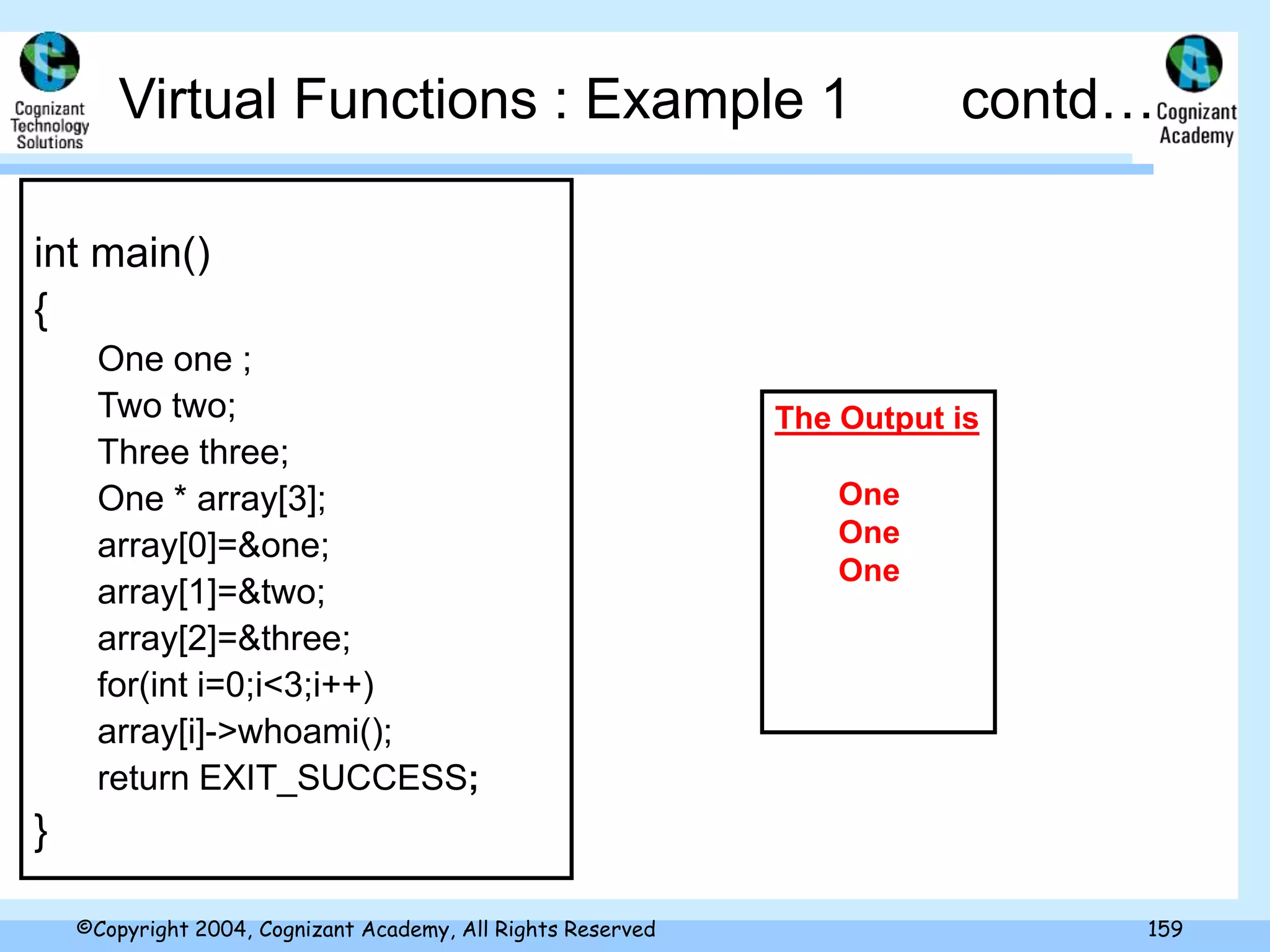 Cognizant Technology Solutions

Virtual Functions : Example 1 contd…

Cognizant Academy

int main()
{
One one ;
Two two;
Three three;
One * array[3];
array[0]=&one;
array[1]=&two;
array[2]=&three;
for(int i=0;i<3;i++)
array[i]->whoami();
return EXIT_SUCCESS;
}

The Output is

One
One
One

©Copyright 2004, Cognizant Academy, All Rights Reserved

159